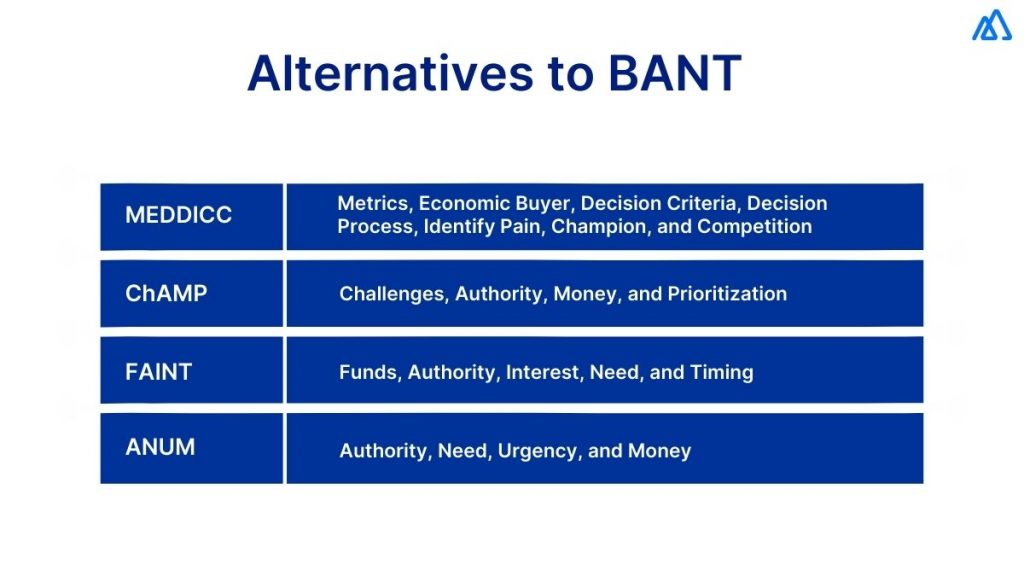 Alternatives to BANT

| MEDDICC | Metrics, Economic Buyer, Decision Criteria, Decision Process, Identify Pain, Champion, and Competition |
|---|---|
| ChAMP | Challenges, Authority, Money, and Prioritization |
| FAINT | Funds, Authority, Interest, Need, and Timing |
| ANUM | Authority, Need, Urgency, and Money |